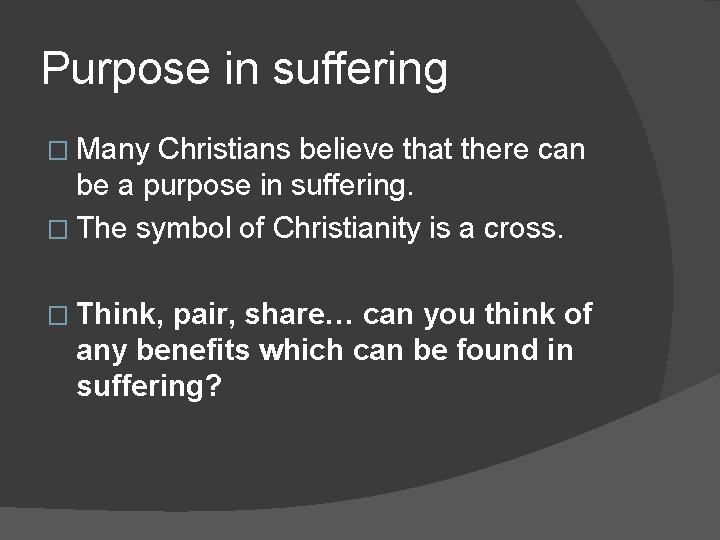 Purpose in suffering

□ Many Christians believe that there can be a purpose in suffering.

□ The symbol of Christianity is a cross.

□ Think, pair, share… can you think of any benefits which can be found in suffering?